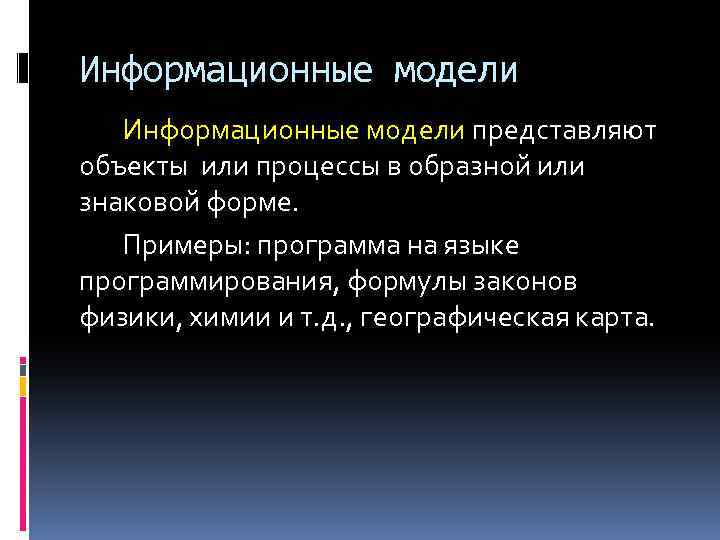 Информационные модели

Информационные модели представляют объекты или процессы в образной или знаковой форме.

Примеры: программа на языке программирования, формулы законов физики, химии и т.д., географическая карта.